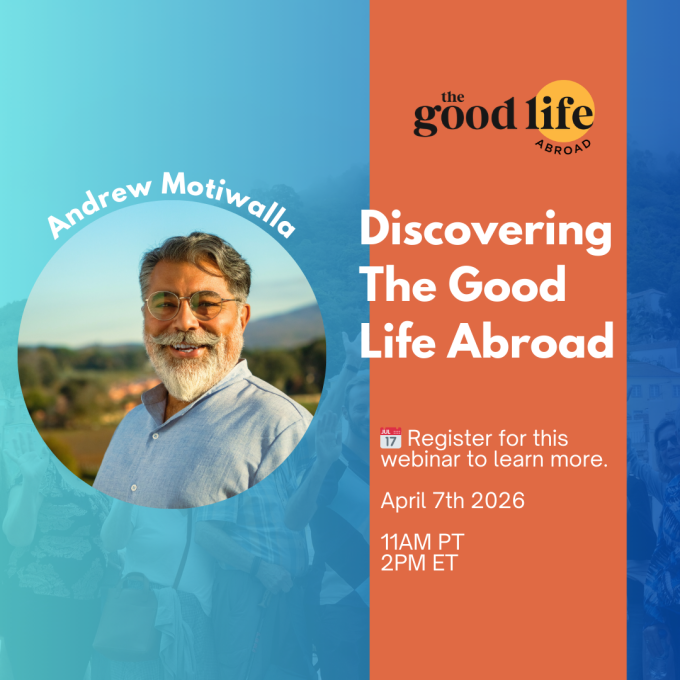 the good life ABROAD

Andrew Motiwalla

Discovering The Good Life Abroad

JUL 17 Register for this webinar to learn more.

April 7th 2026

11AM PT
2PM ET